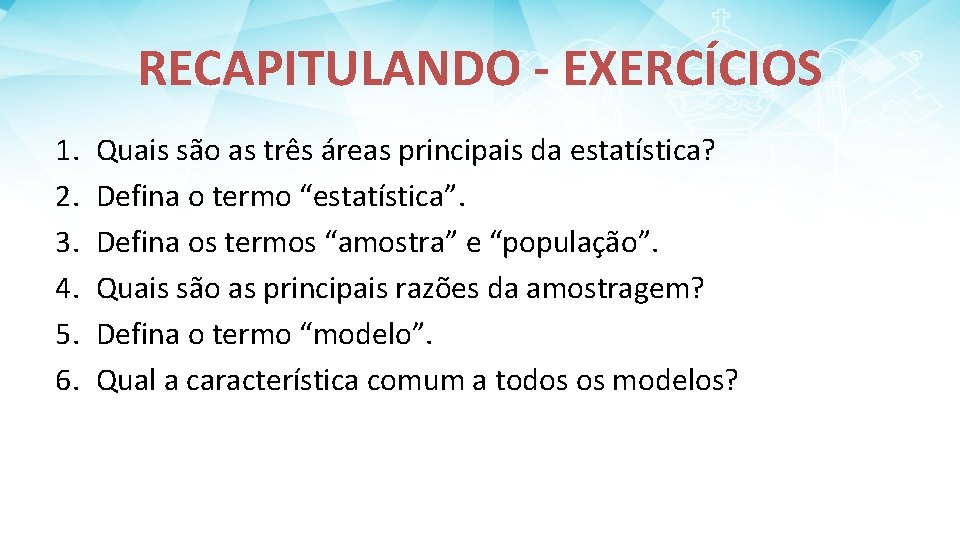 RECAPITULANDO - EXERCÍCIOS

1. Quais são as três áreas principais da estatística?
2. Defina o termo “estatística”.
3. Defina os termos “amostra” e “população”.
4. Quais são as principais razões da amostragem?
5. Defina o termo “modelo”.
6. Qual a característica comum a todos os modelos?